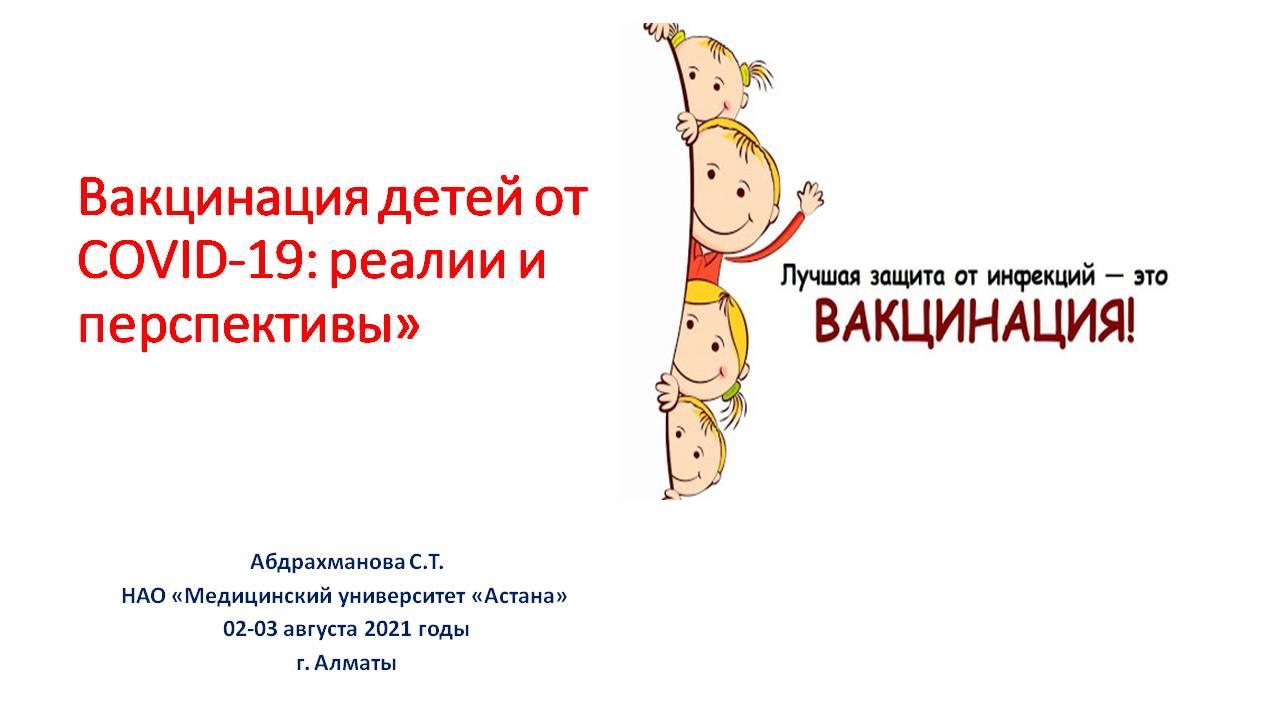 Вакцинация детей от COVID-19: реалии и перспективы»

Лучшая защита от инфекций — это
ВАКЦИНАЦИЯ!

Абдрахманова С.Т.
НАО «Медицинский университет «Астана»
02-03 августа 2021 годы
г. Алматы